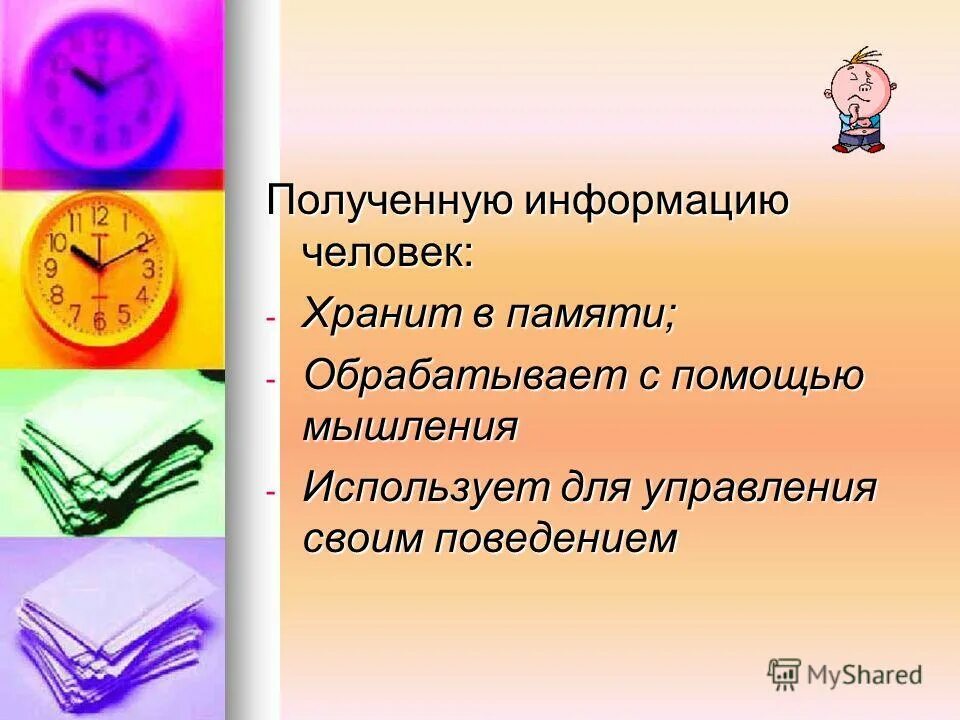 Полученную информацию человек:

- Хранит в памяти;
- Обрабатывает с помощью мышления
- Использует для управления своим поведением

MyShared